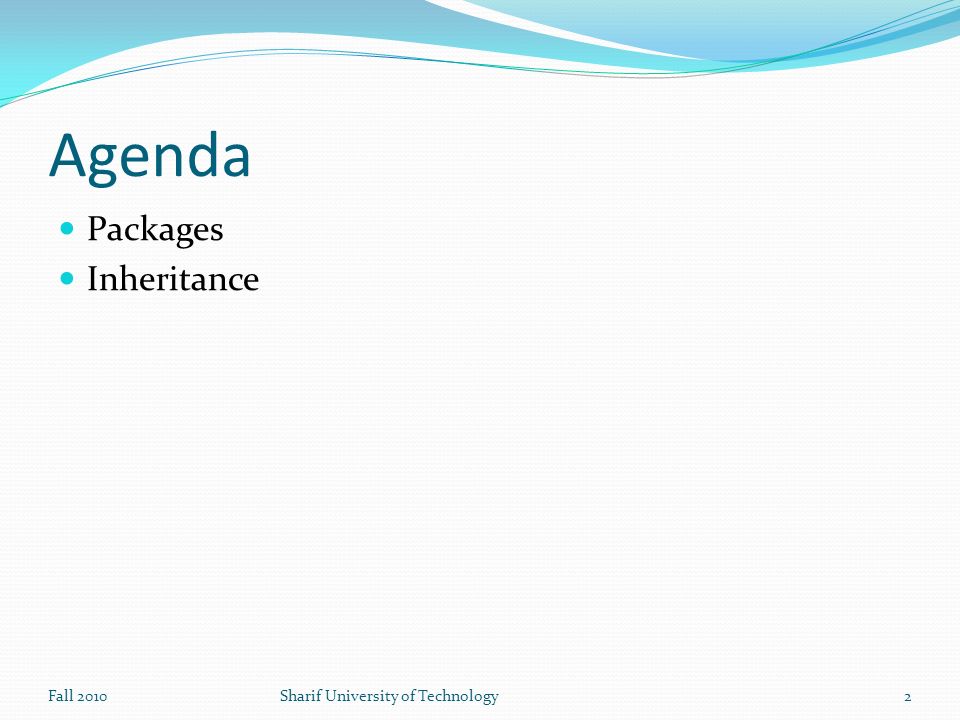 Agenda

- Packages
- Inheritance

Fall 2010

Sharif University of Technology

2